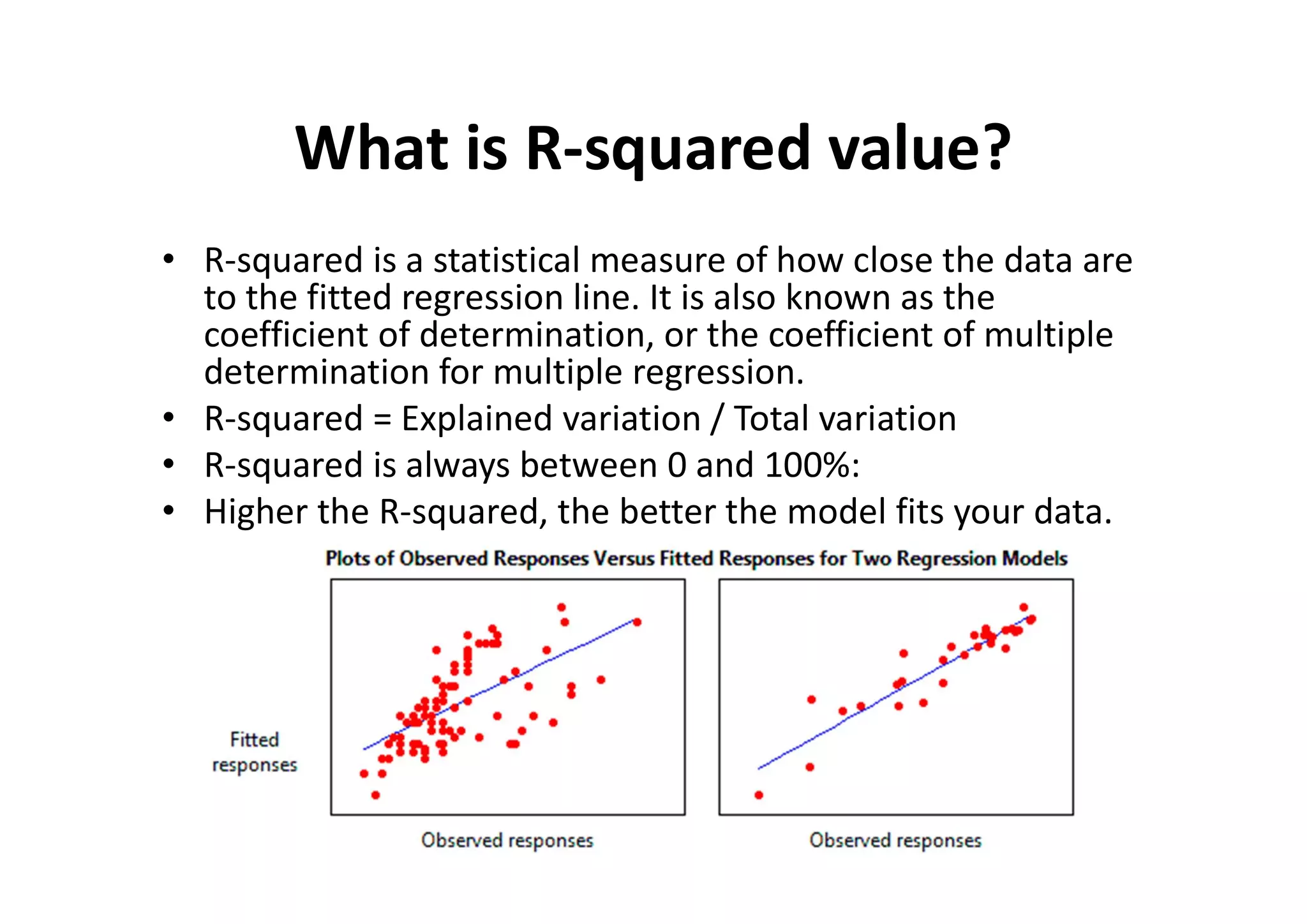 What is R-squared value?

• R-squared is a statistical measure of how close the data are to the fitted regression line. It is also known as the coefficient of determination, or the coefficient of multiple determination for multiple regression.
• R-squared = Explained variation / Total variation
• R-squared is always between 0 and 100%:
• Higher the R-squared, the better the model fits your data.

Plots of Observed Responses Versus Fitted Responses for Two Regression Models

Fitted responses

Observed responses

Observed responses